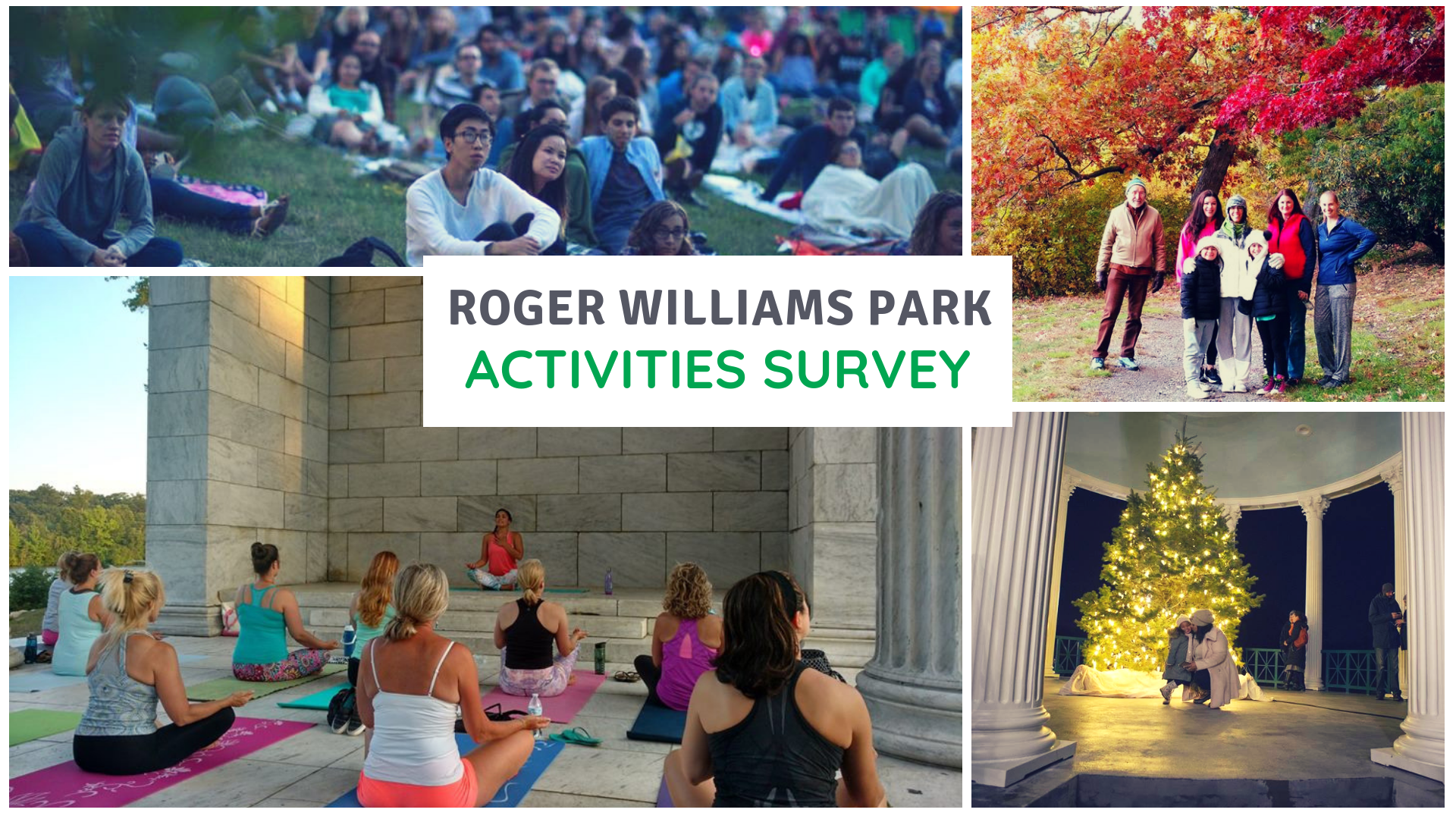 ROGER WILLIAMS PARK
ACTIVITIES SURVEY